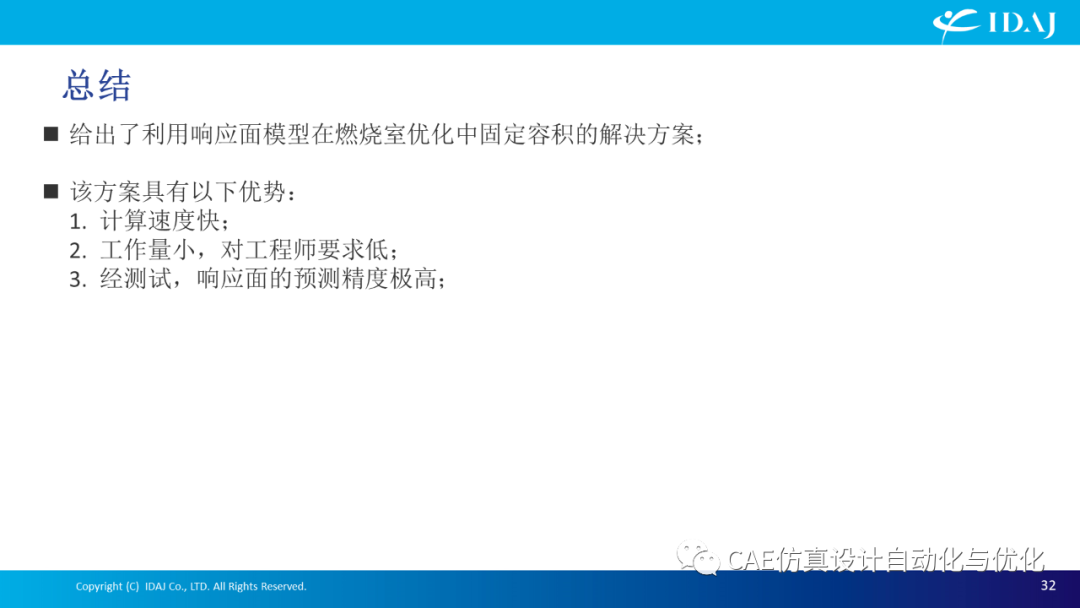 IDAJ

总结

■ 给出了利用响应面模型在燃烧室优化中固定容积的解决方案；

■ 该方案具有以下优势：
1. 计算速度快；
2. 工作量小，对工程师要求低；
3. 经测试，响应面的预测精度极高；

CAE仿真设计自动化与优化

Copyright (C) IDAJ Co., LTD. All Rights Reserved.

32